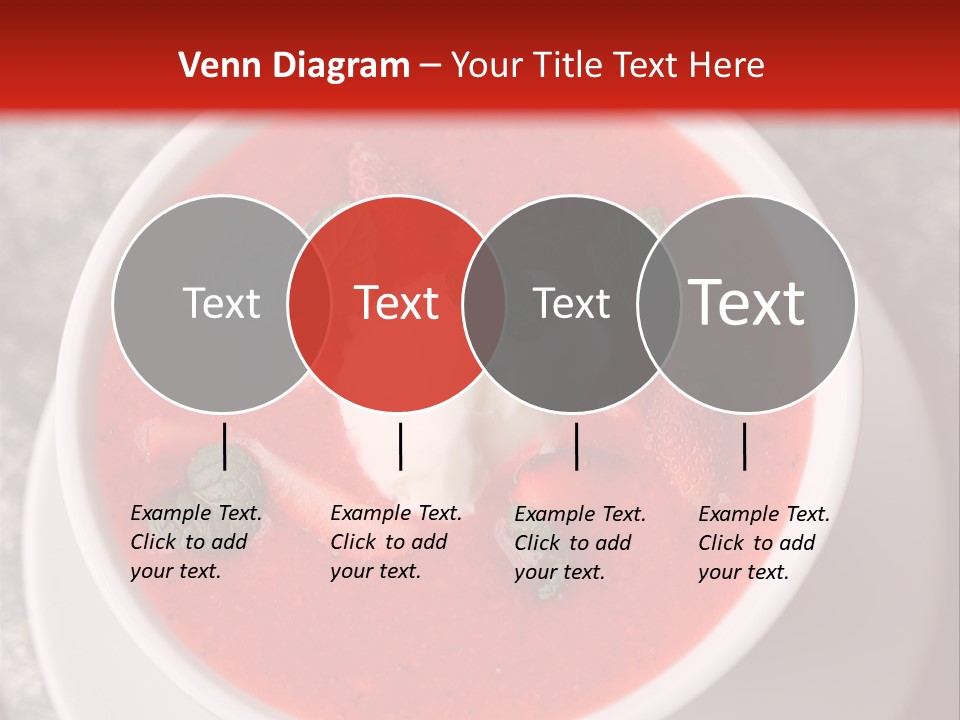 Venn Diagram – Your Title Text Here

Text

Text

Text

Text

Example Text. Click to add your text.

Example Text. Click to add your text.

Example Text. Click to add your text.

Example Text. Click to add your text.